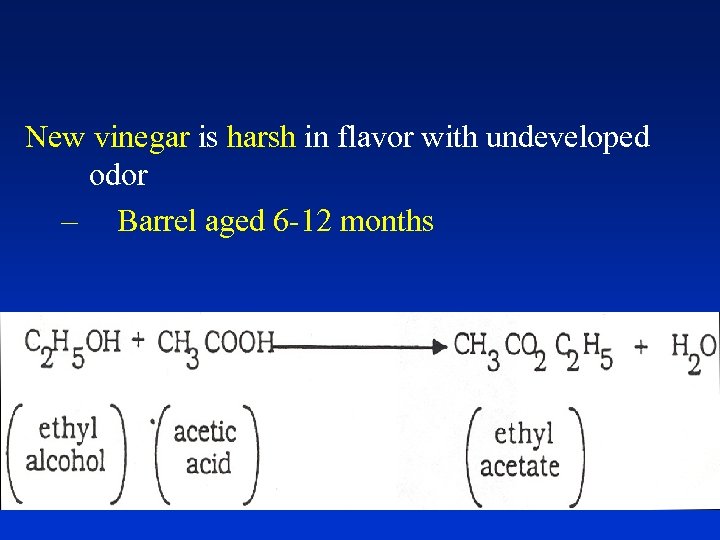 New vinegar is harsh in flavor with undeveloped odor

– Barrel aged 6-12 months

$C_2H_5OH + CH_3COOH \longrightarrow CH_3CO_2C_2H_5 + H_2O$

(ethyl alcohol) (acetic acid) (ethyl acetate)